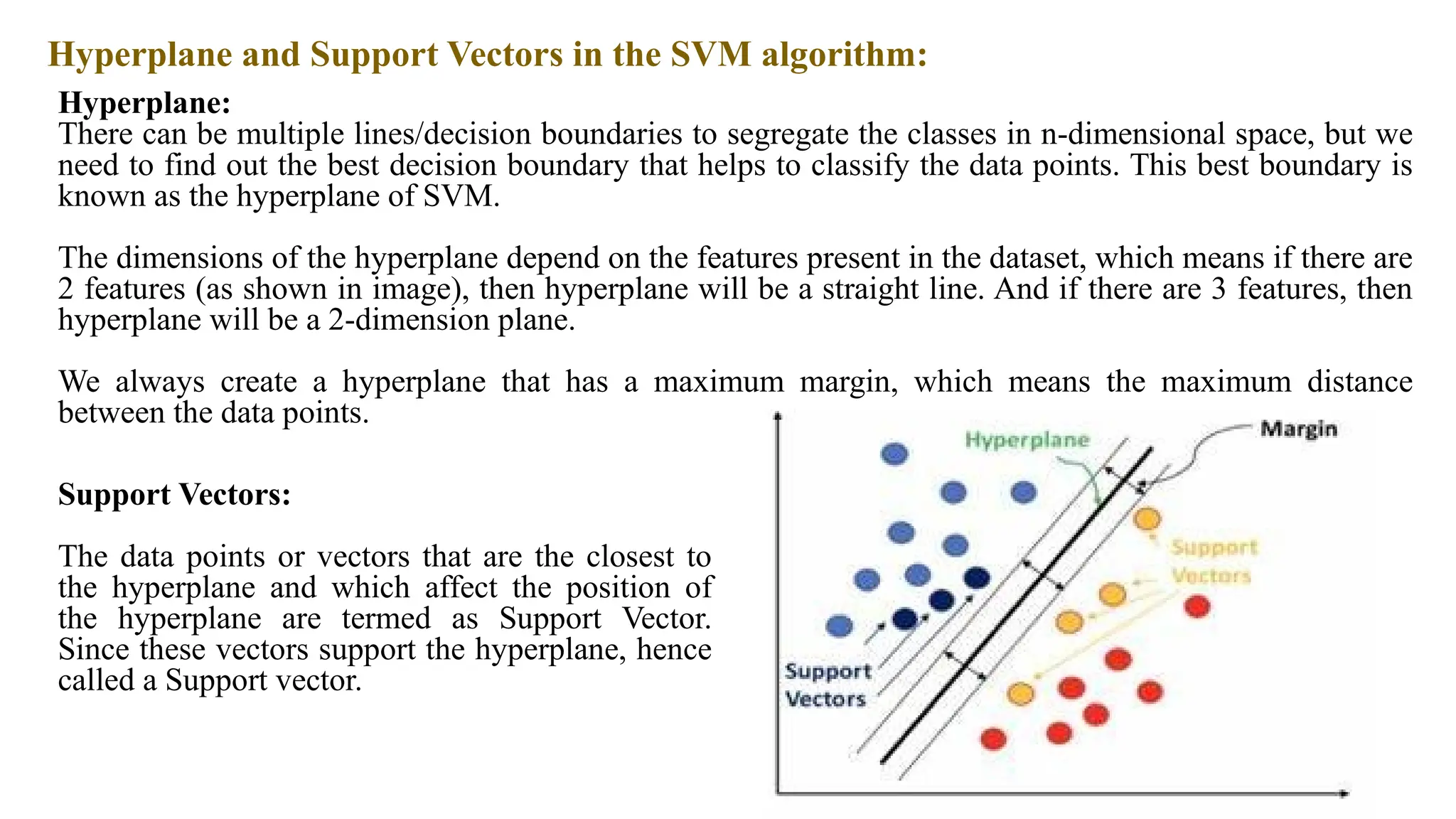 Hyperplane and Support Vectors in the SVM algorithm:

Hyperplane:
There can be multiple lines/decision boundaries to segregate the classes in n-dimensional space, but we need to find out the best decision boundary that helps to classify the data points. This best boundary is known as the hyperplane of SVM.

The dimensions of the hyperplane depend on the features present in the dataset, which means if there are 2 features (as shown in image), then hyperplane will be a straight line. And if there are 3 features, then hyperplane will be a 2-dimension plane.

We always create a hyperplane that has a maximum margin, which means the maximum distance between the data points.

Support Vectors:

The data points or vectors that are the closest to the hyperplane and which affect the position of the hyperplane are termed as Support Vector. Since these vectors support the hyperplane, hence called a Support vector.

Hyperplane

Margin

Support Vectors

Support Vectors